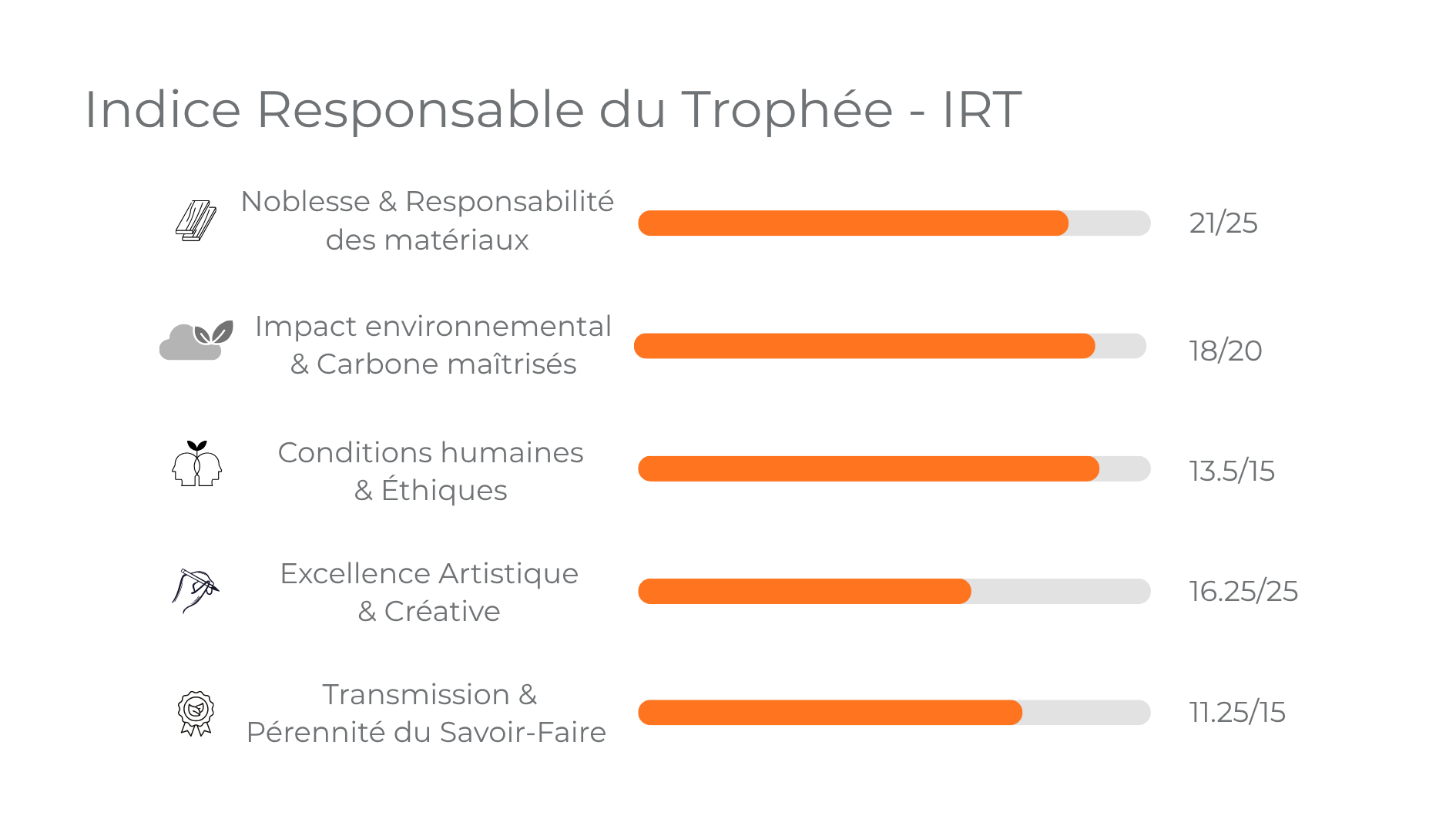 Indice Responsable du Trophée - IRT

Noblesse & Responsabilité des matériaux

21/25

Impact environnemental & Carbone maîtrisés

18/20

Conditions humaines & Éthiques

13.5/15

Excellence Artistique & Créative

16.25/25

Transmission & Pérennité du Savoir-Faire

11.25/15